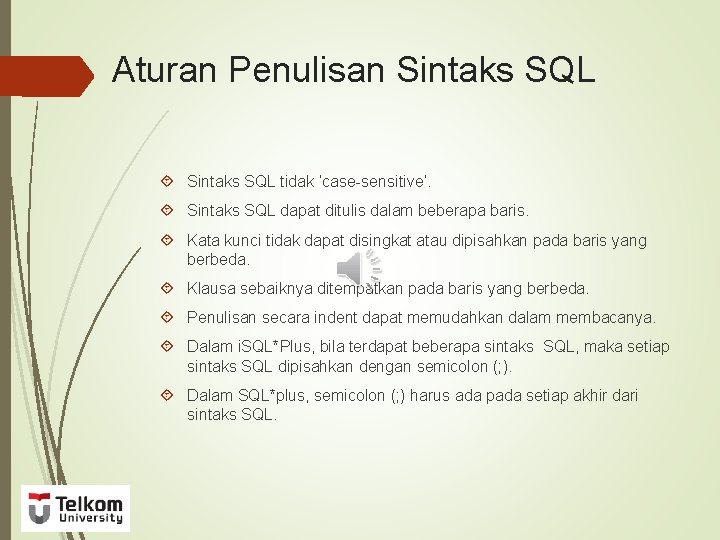 Aturan Penulisan Sintaks SQL

Sintaks SQL tidak 'case-sensitive'.

Sintaks SQL dapat ditulis dalam beberapa baris.

Kata kunci tidak dapat disingkat atau dipisahkan pada baris yang berbeda.

Klausa sebaiknya ditempatkan pada baris yang berbeda.

Penulisan secara indent dapat memudahkan dalam membacanya.

Dalam iSQL*Plus, bila terdapat beberapa sintaks SQL, maka setiap sintaks SQL dipisahkan dengan semicolon (;).

Dalam SQL*plus, semicolon (;) harus ada pada setiap akhir dari sintaks SQL.

Telkom University